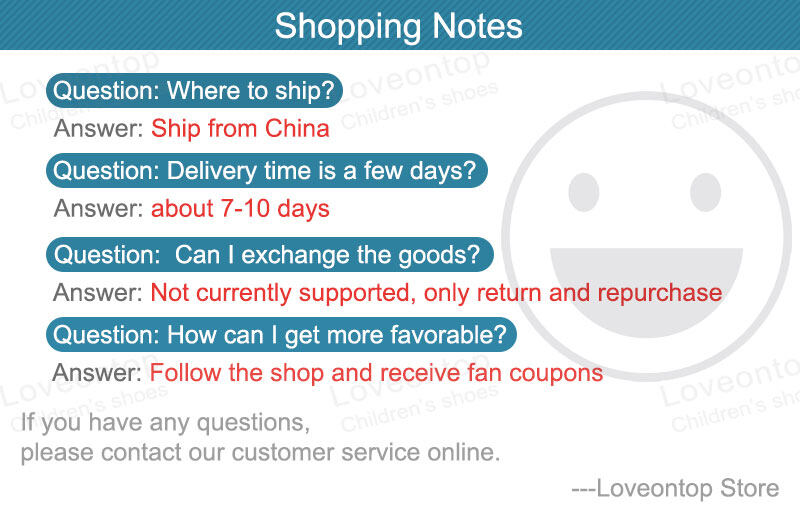 Shopping Notes

Loveontop Children's shoes

Question: Where to ship?
Answer: Ship from China

Question: Delivery time is a few days?
Answer: about 7-10 days

Question: Can I exchange the goods?
Answer: Not currently supported, only return and repurchase

Question: How can I get more favorable?
Answer: Follow the shop and receive fan coupons

If you have any questions,
please contact our customer service online.

---Loveontop Store